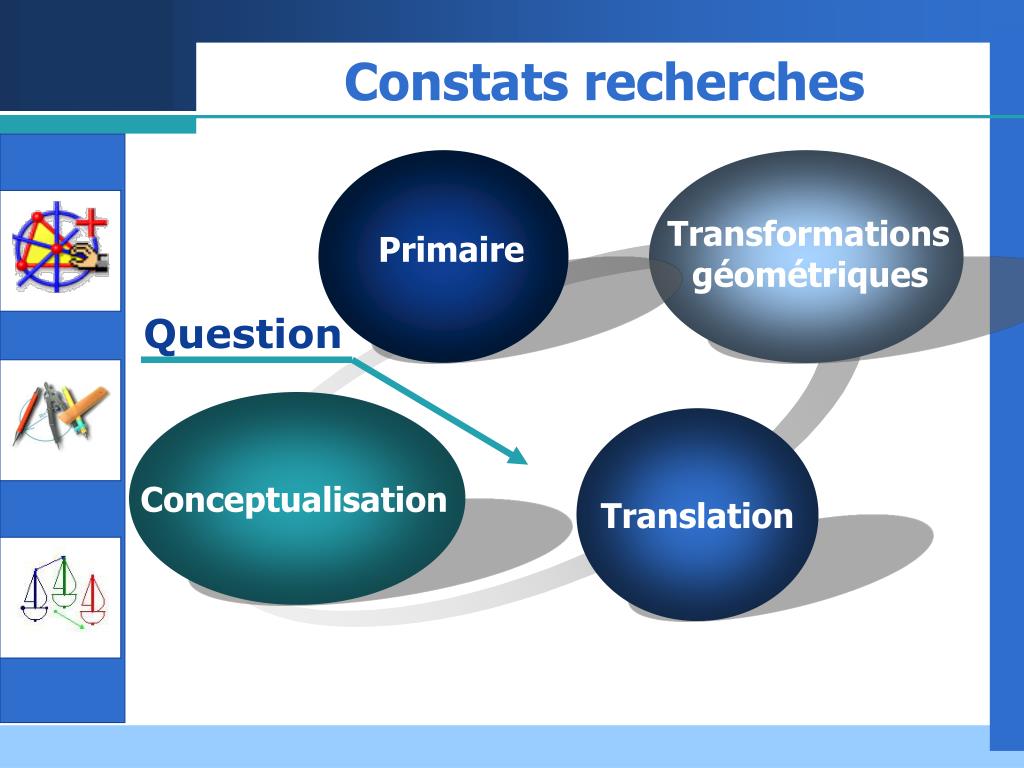 Constats recherches

Primaire

Transformations géométriques

Question

Conceptualisation

Translation